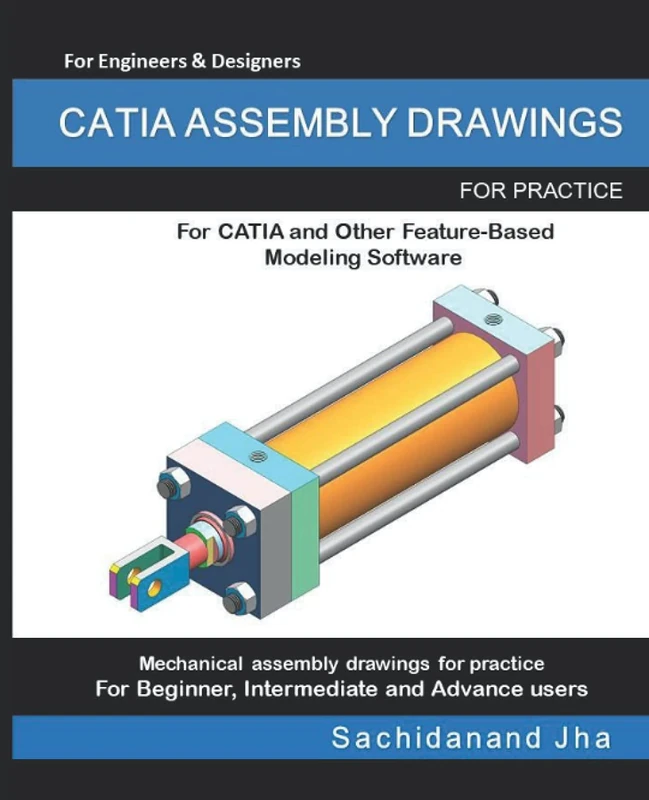 For Engineers & Designers

CATIA ASSEMBLY DRAWINGS

FOR PRACTICE

For CATIA and Other Feature-Based Modeling Software

Mechanical assembly drawings for practice
For Beginner, Intermediate and Advance users

Sachidanand Jha